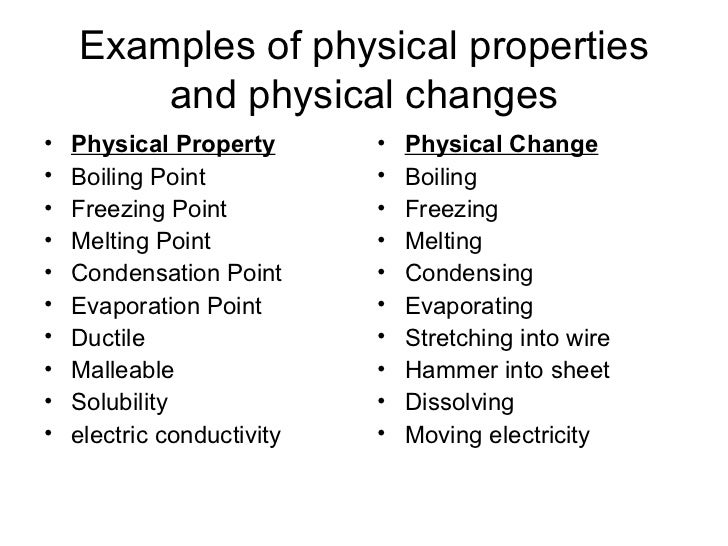 Examples of physical properties and physical changes

• Physical Property
• Boiling Point
• Freezing Point
• Melting Point
• Condensation Point
• Evaporation Point
• Ductile
• Malleable
• Solubility
• electric conductivity

• Physical Change
• Boiling
• Freezing
• Melting
• Condensing
• Evaporating
• Stretching into wire
• Hammer into sheet
• Dissolving
• Moving electricity